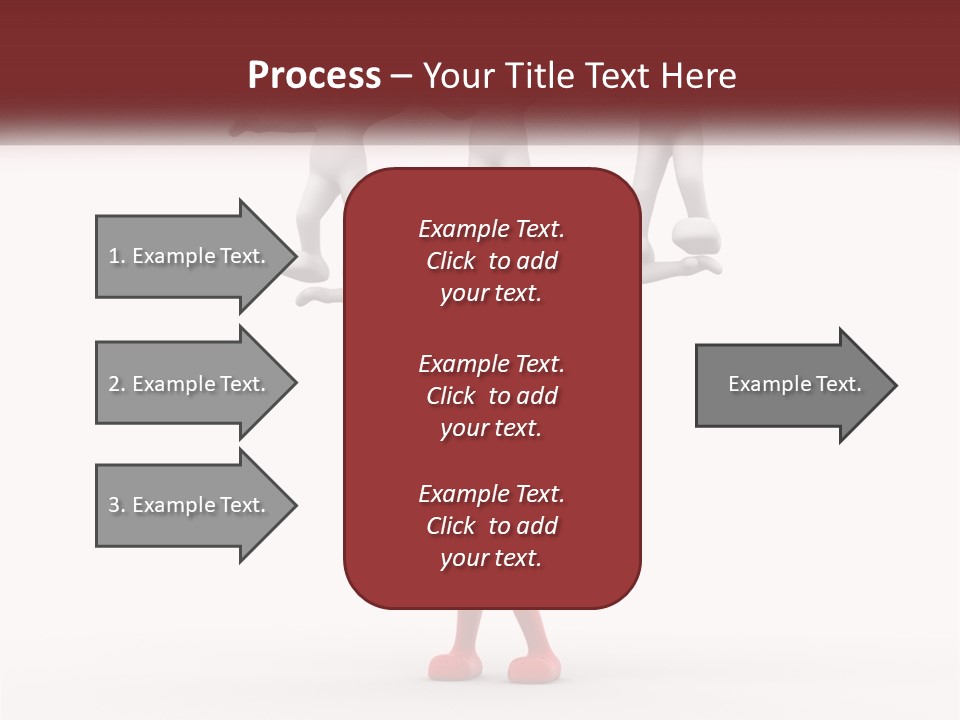 Process – Your Title Text Here

1. Example Text.

2. Example Text.

3. Example Text.

Example Text. Click to add your text.

Example Text. Click to add your text.

Example Text. Click to add your text.

Example Text.